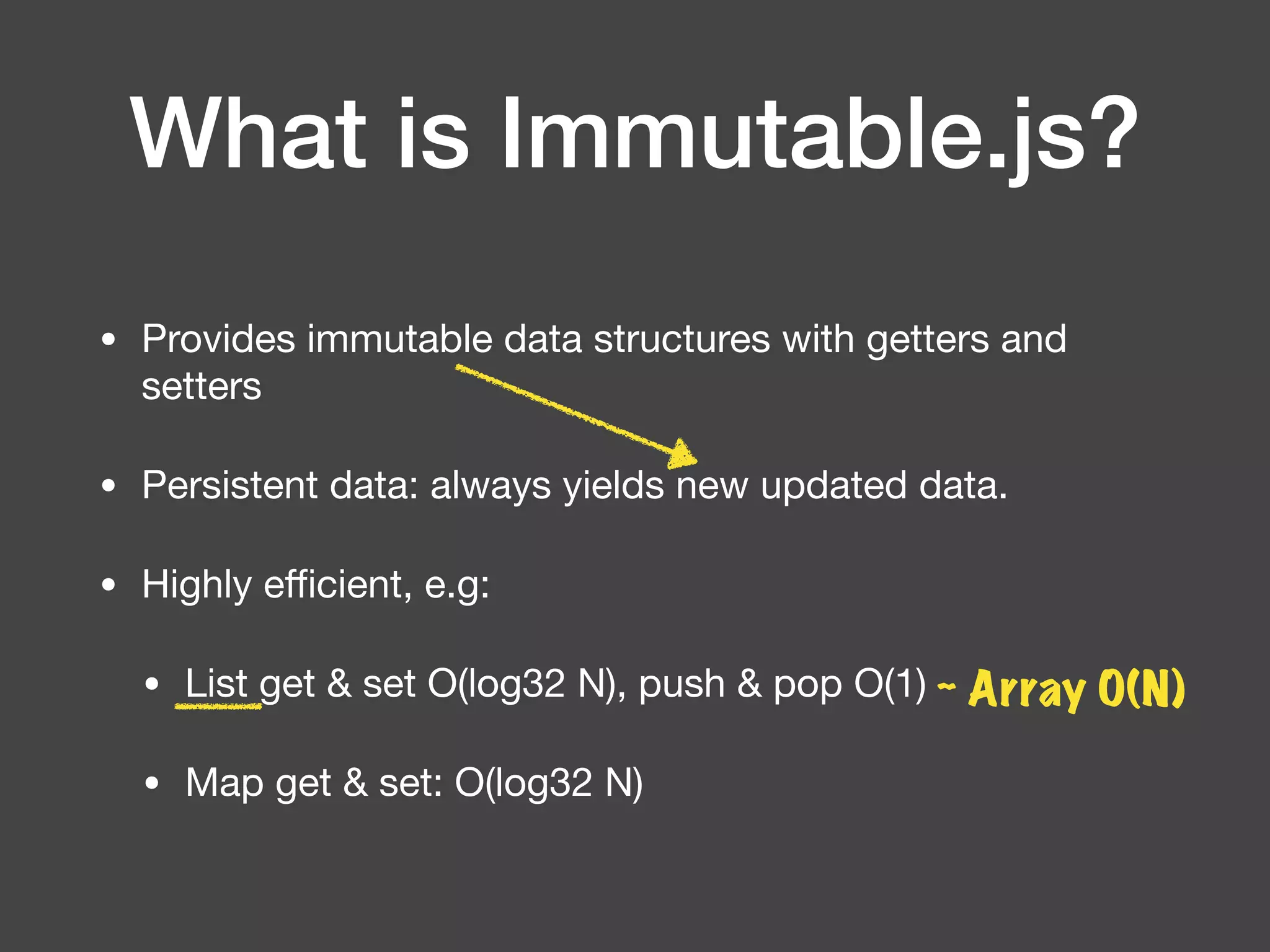 What is Immutable.js?

• Provides immutable data structures with getters and setters

• Persistent data: always yields new updated data.

• Highly efficient, e.g:

• List get & set O(log32 N), push & pop O(1) ~ Array O(N)

• Map get & set: O(log32 N)